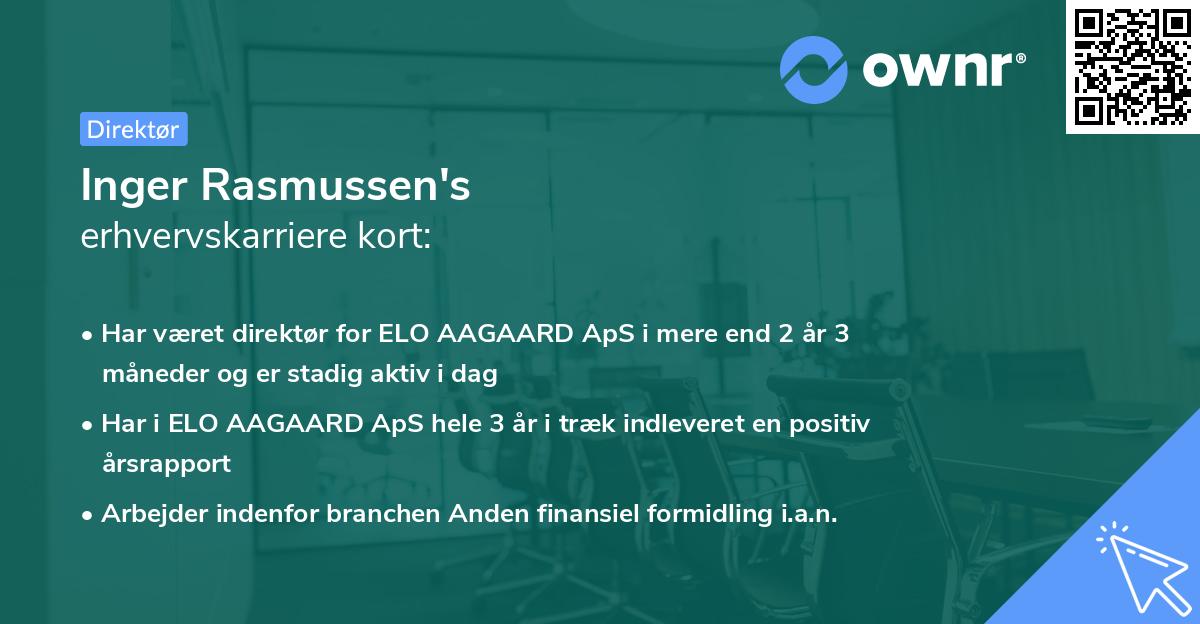 ownr®

Direktør

Inger Rasmussen's
erhvervskarriere kort:

• Har været direktør for ELO AAGAARD ApS i mere end 2 år 3 måneder og er stadig aktiv i dag
• Har i ELO AAGAARD ApS hele 3 år i træk indleveret en positiv årsrapport
• Arbejder indenfor branchen Anden finansiel formidling i.a.n.